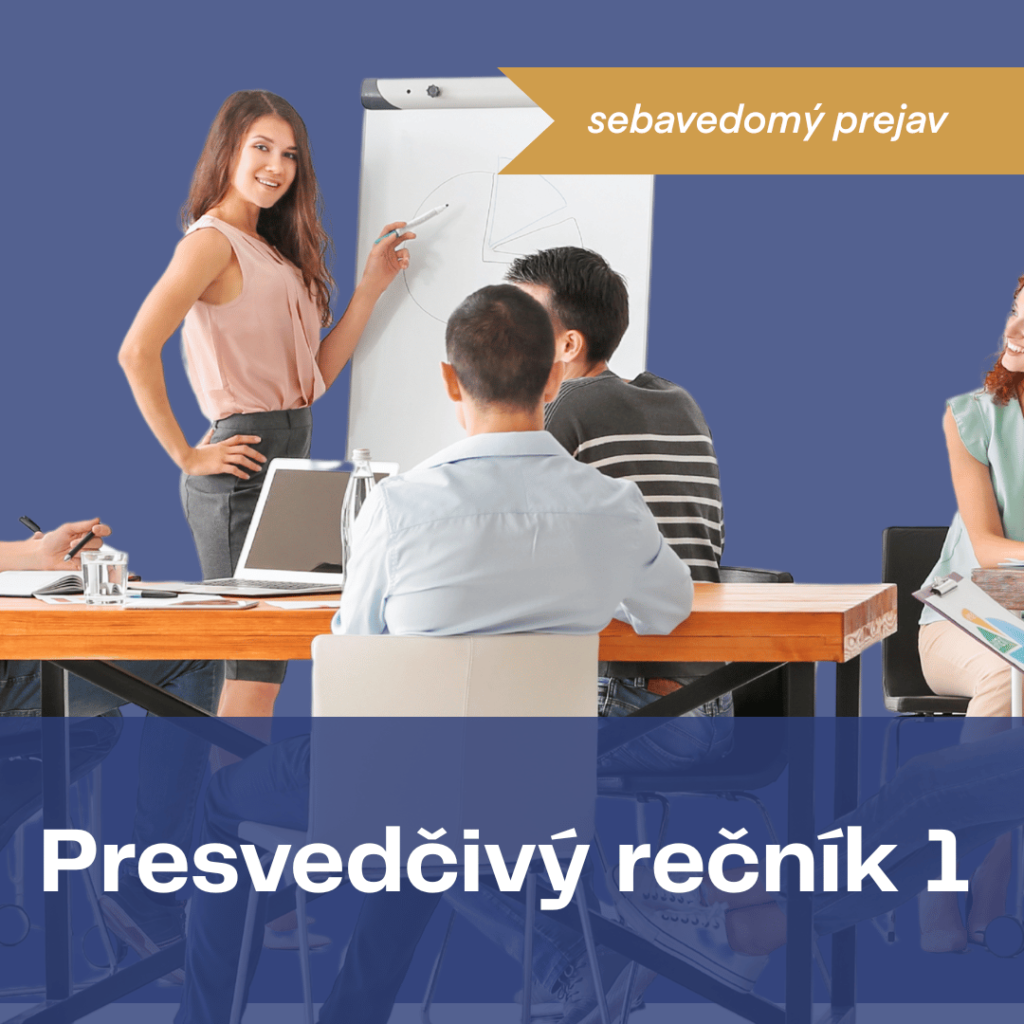 sebavedomý prejav

Presvedčivý rečník 1